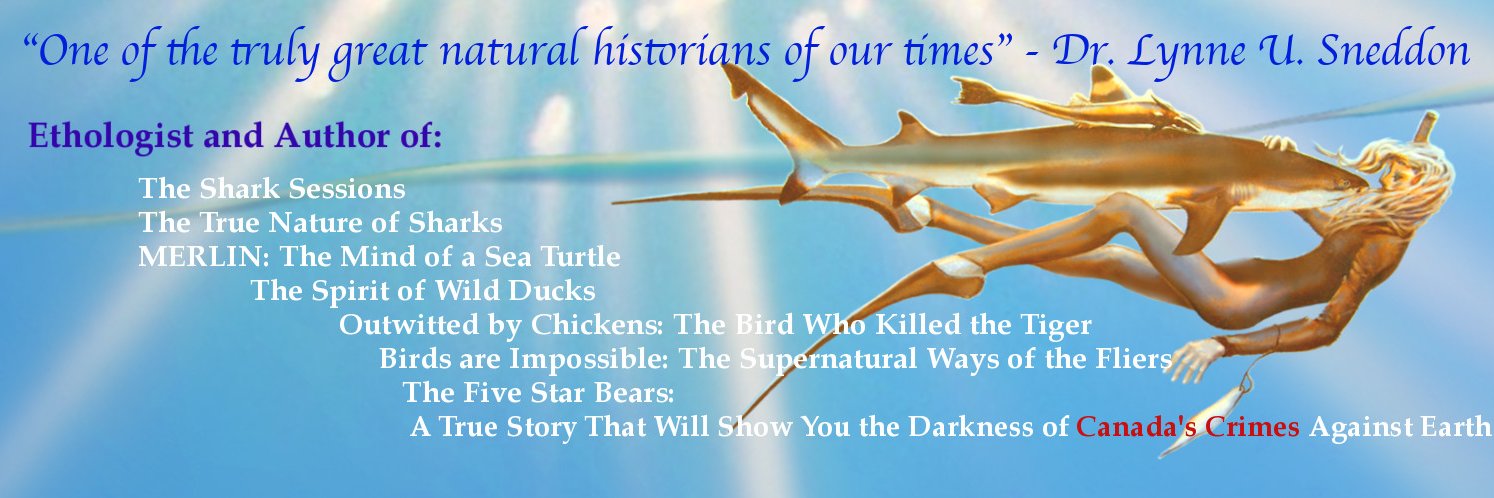 "One of the truly great natural historians of our times" - Dr. Lynne U. Sneddon

Ethologist and Author of:

The Shark Sessions
The True Nature of Sharks
MERLIN: The Mind of a Sea Turtle
The Spirit of Wild Ducks
Outwitted by Chickens: The Bird Who Killed the Tiger
Birds are Impossible: The Supernatural Ways of the Fliers
The Five Star Bears:
A True Story That Will Show You the Darkness of Canada's Crimes Against Earth